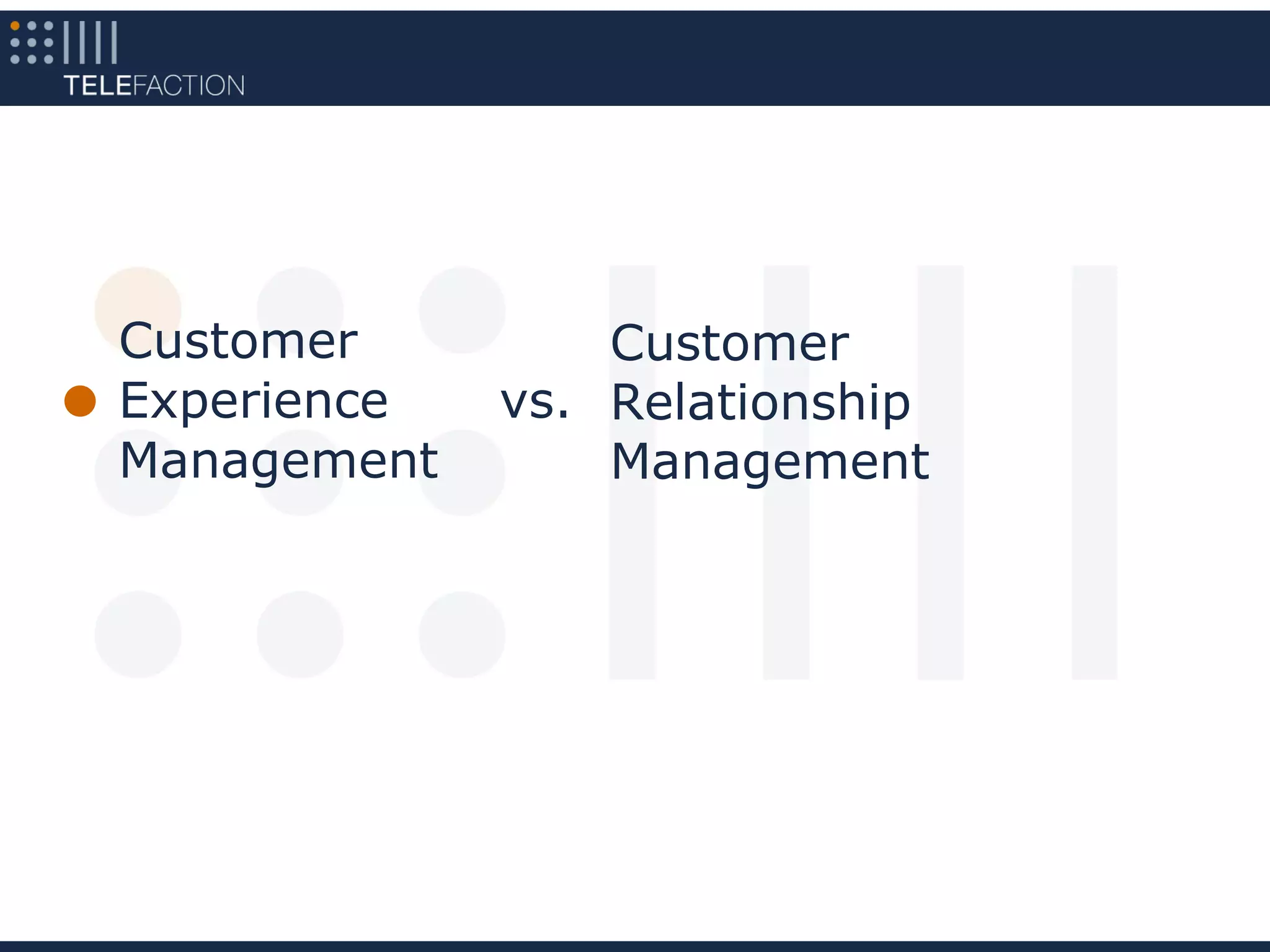 TELEFACTION

Customer Experience Management vs. Customer Relationship Management